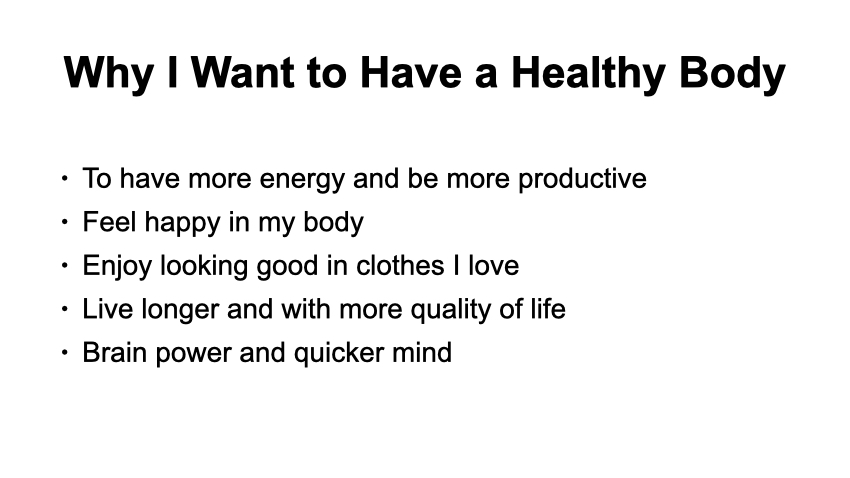 Why I Want to Have a Healthy Body

• To have more energy and be more productive
• Feel happy in my body
• Enjoy looking good in clothes I love
• Live longer and with more quality of life
• Brain power and quicker mind